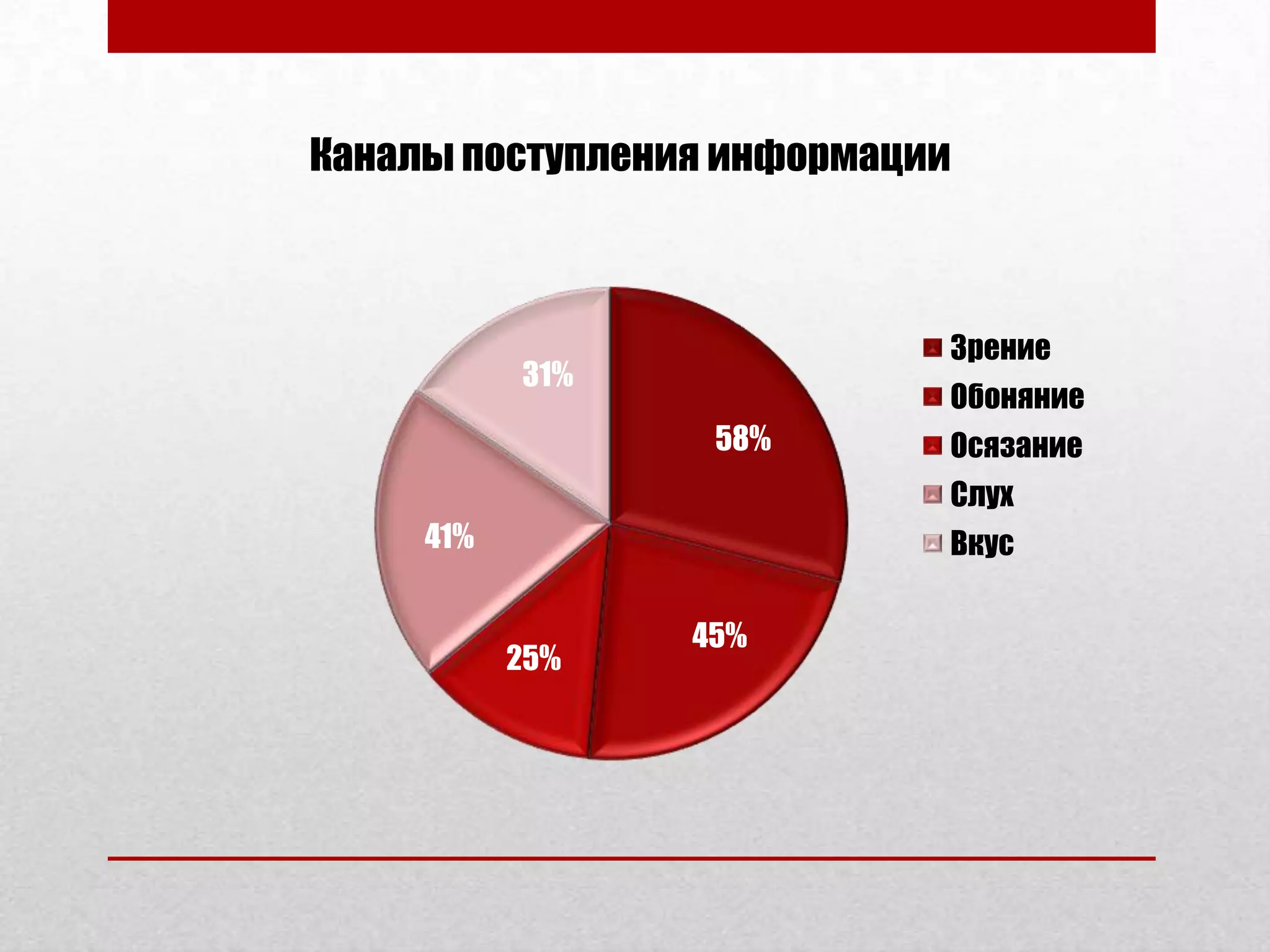 Каналы поступления информации

58%

45%

25%

41%

31%

Зрение
Обоняние
Осязание
Слух
Вкус